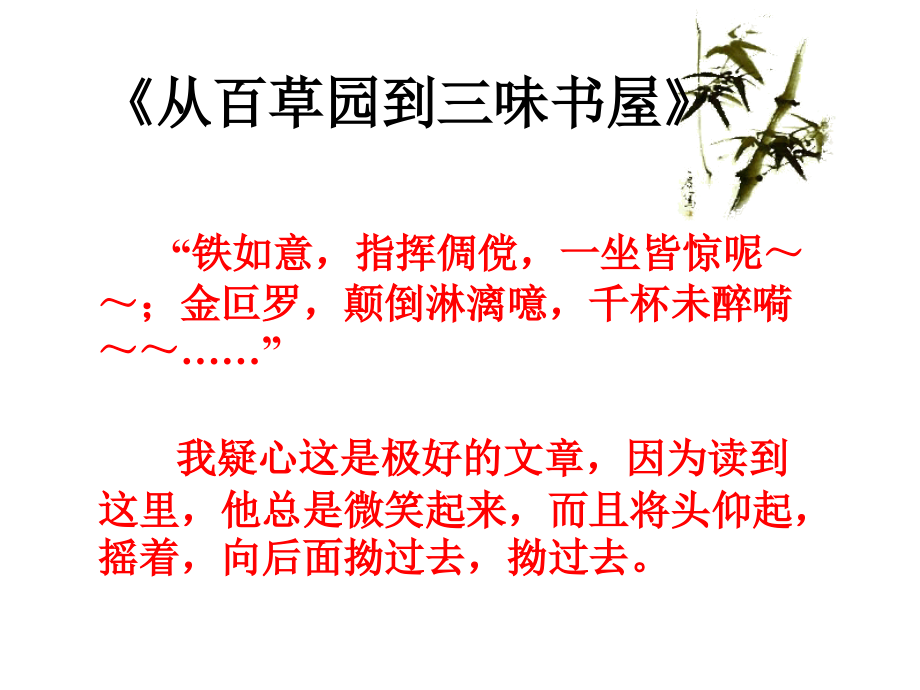 《从百草园到三味书屋》

“铁如意，指挥倜傥，一坐皆惊呢～～；金叵罗，颠倒淋漓噫，千杯未醉嗬～～……”

我疑心这是极好的文章，因为读到这里，他总是微笑起来，而且将头仰起，摇着，向后面拗过去，拗过去。